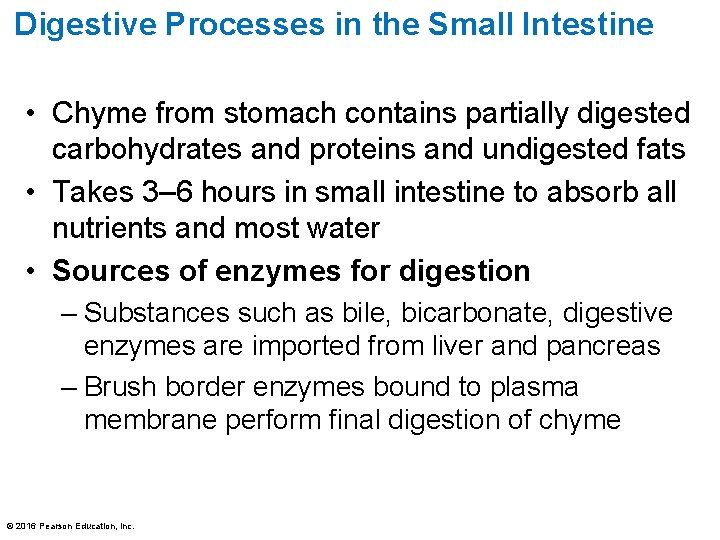 Digestive Processes in the Small Intestine

• Chyme from stomach contains partially digested carbohydrates and proteins and undigested fats

• Takes 3–6 hours in small intestine to absorb all nutrients and most water

• Sources of enzymes for digestion

– Substances such as bile, bicarbonate, digestive enzymes are imported from liver and pancreas

– Brush border enzymes bound to plasma membrane perform final digestion of chyme

© 2016 Pearson Education, Inc.